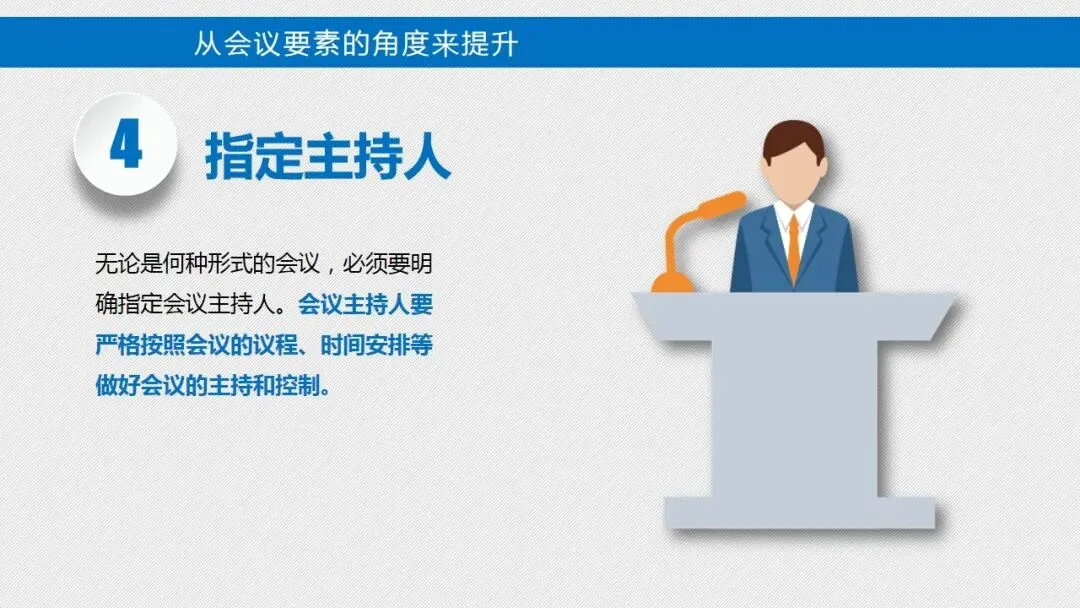 从会议要素的角度来提升

4

指定主持人

无论是何种形式的会议，必须要明确指定会议主持人。会议主持人要严格按照会议的议程、时间安排等做好会议的主持和控制。